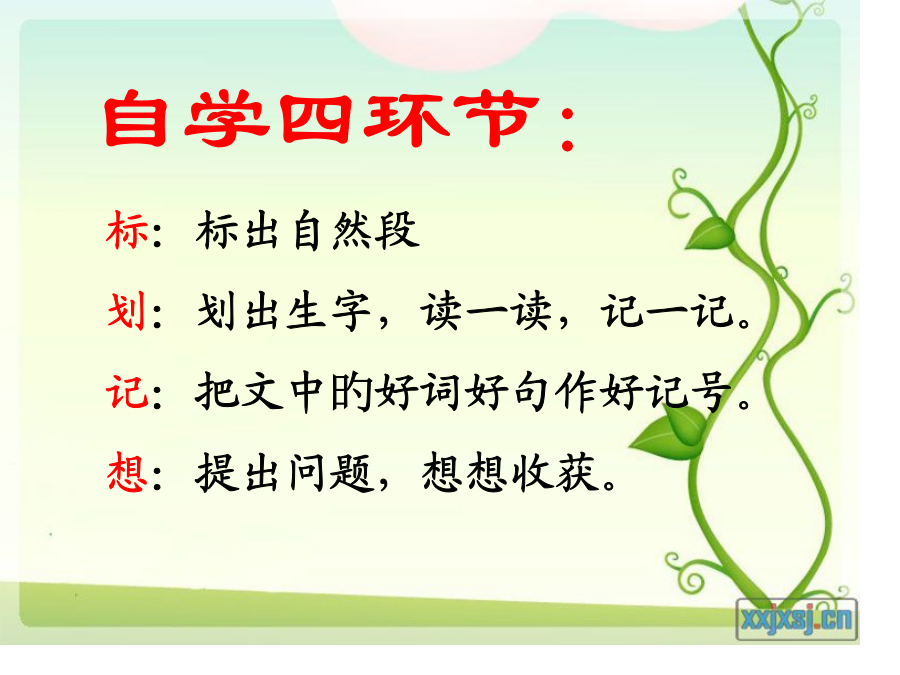 自学四环节：

标：标出自然段

划：划出生字，读一读，记一记。

记：把文中旳好词好句作好记号。

想：提出问题，想想收获。

xxjxsj.cn